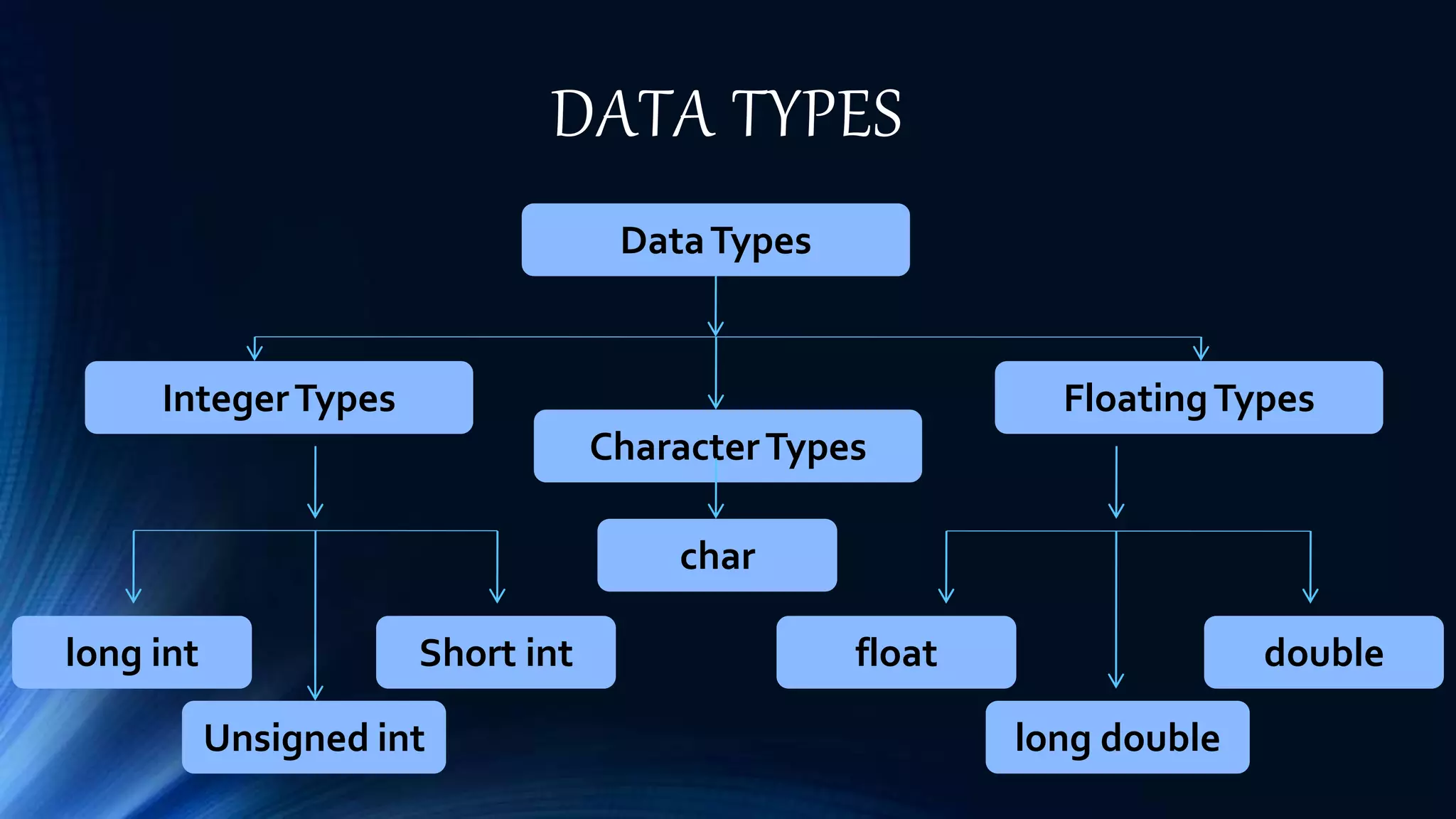 DATA TYPES

Data Types

Integer Types

Character Types

Floating Types

char

long int

Short int

Unsigned int

float

double

long double